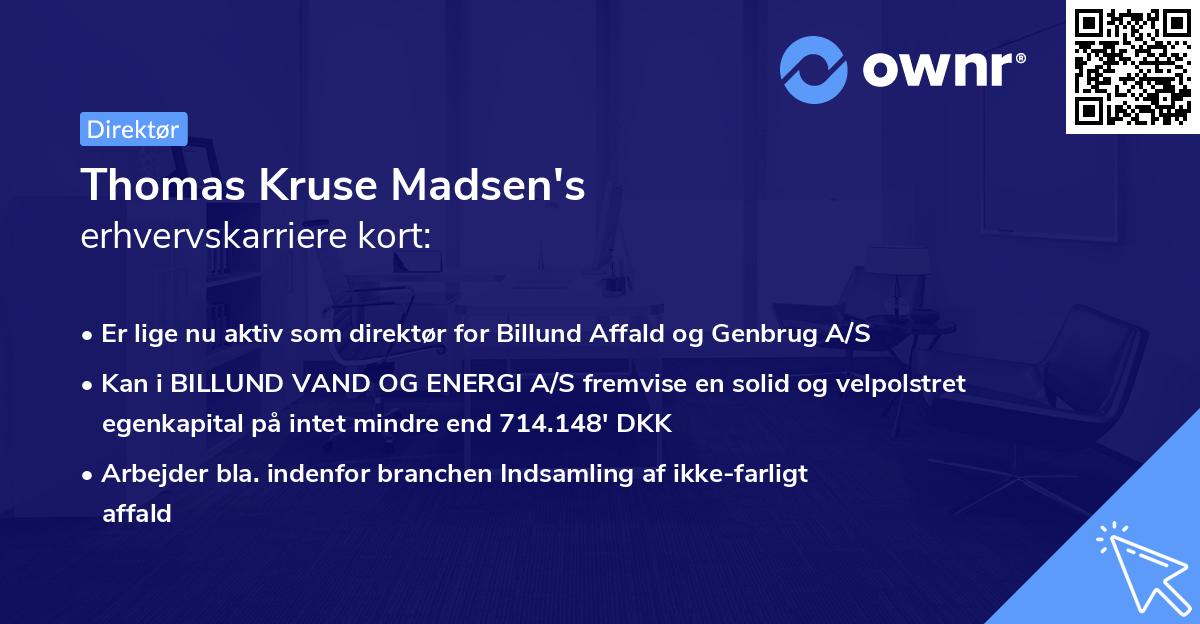 ownr®

Direktør

Thomas Kruse Madsen's
erhvervskarriere kort:

• Er lige nu aktiv som direktør for Billund Affald og Genbrug A/S

• Kan i BILLUND VAND OG ENERGI A/S fremvise en solid og velpolstret egenkapital på intet mindre end 714.148' DKK

• Arbejder bla. indenfor branchen Indsamling af ikke-farligt affald